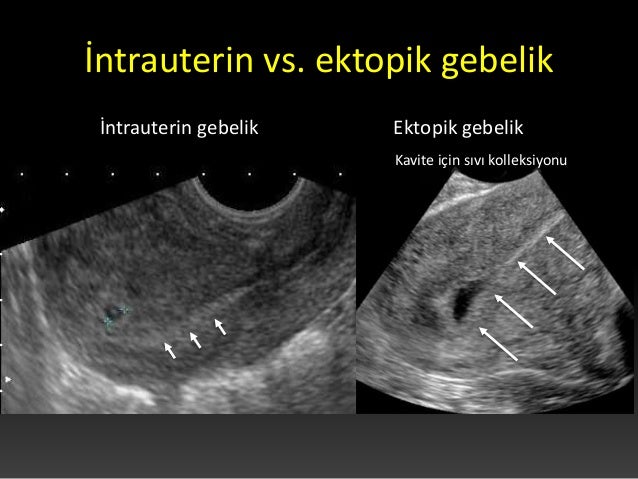 İntrauterin vs. ektopik gebelik

İntrauterin gebelik

Ektopik gebelik

Kavite için sıvı kolleksiyonu